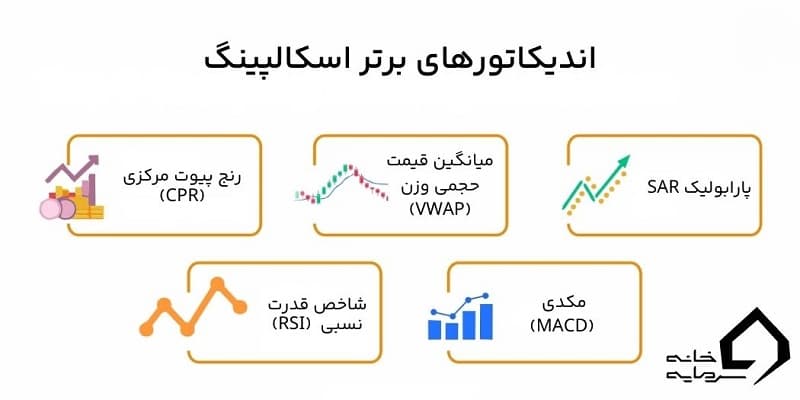 اندیکاتورهای برتر اسکالپینگ

پارابولیک SAR

میانگین قیمت حجمی وزن (VWAP)

رنج پیوت مرکزی (CPR)

مکدی (MACD)

شاخص قدرت نسبی (RSI)

خانه سرمایه